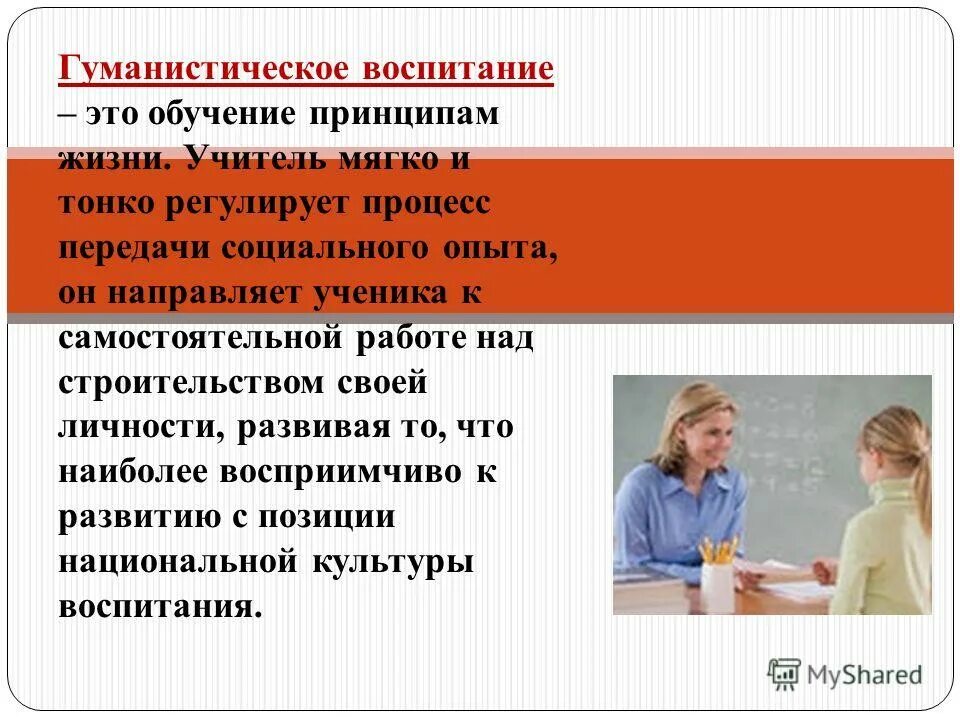 Гуманистическое воспитание – это обучение принципам жизни. Учитель мягко и тонко регулирует процесс передачи социального опыта, он направляет ученика к самостоятельной работе над строительством своей личности, развивая то, что наиболее восприимчиво к развитию с позиции национальной культуры воспитания.

MyShared